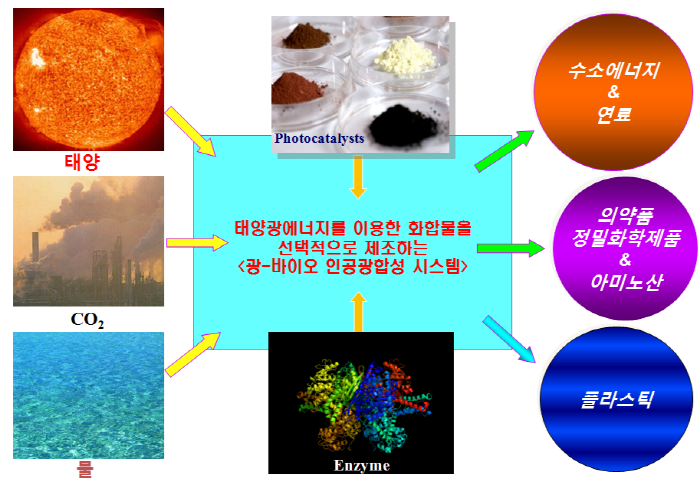 태양

$CO_2$

물

Photocatalysts

태양광에너지를 이용한 화합물을 선택적으로 제조하는 <광-바이오 인공광합성 시스템>

Enzyme

수소에너지 & 연료

의약품 정밀화학제품 & 아미노산

플라스틱